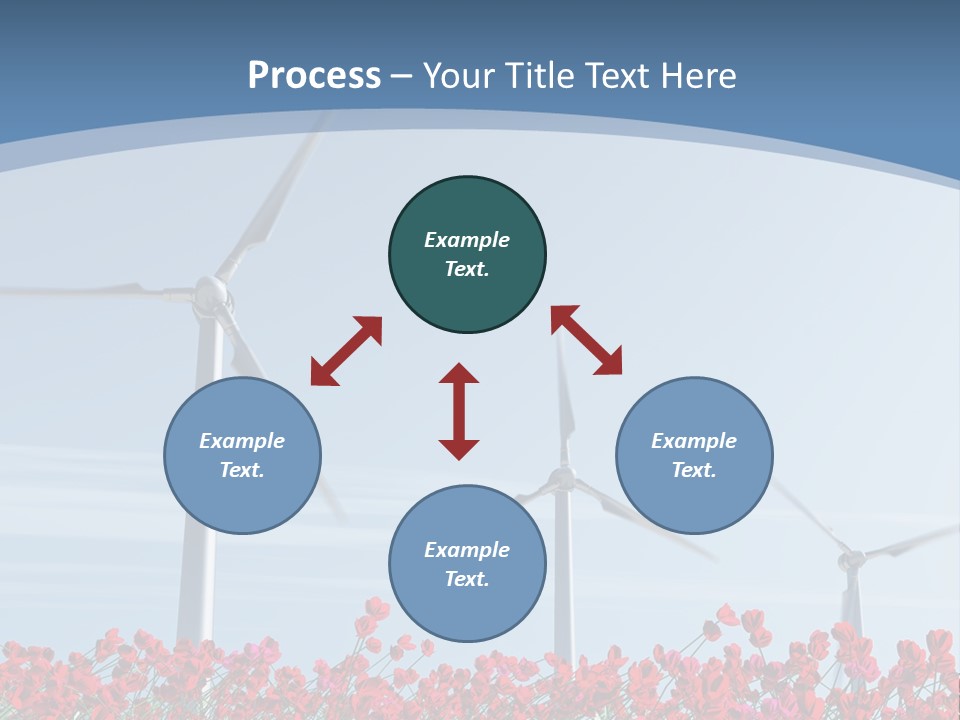 Process – Your Title Text Here

Example Text.

Example Text.

Example Text.

Example Text.